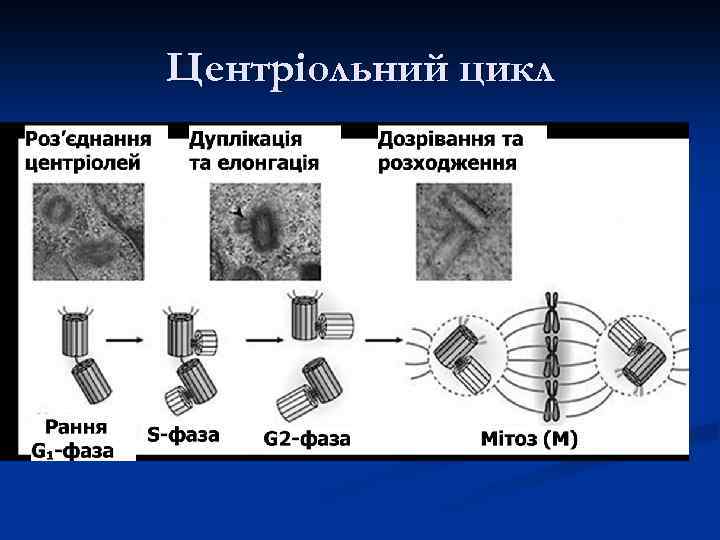 Центріольний цикл

Роз'єднання центріолей

Дуплікація та елонгація

Дозрівання та розходження

Рання $G_1$-фаза

S-фаза

G2-фаза

Мітоз (М)